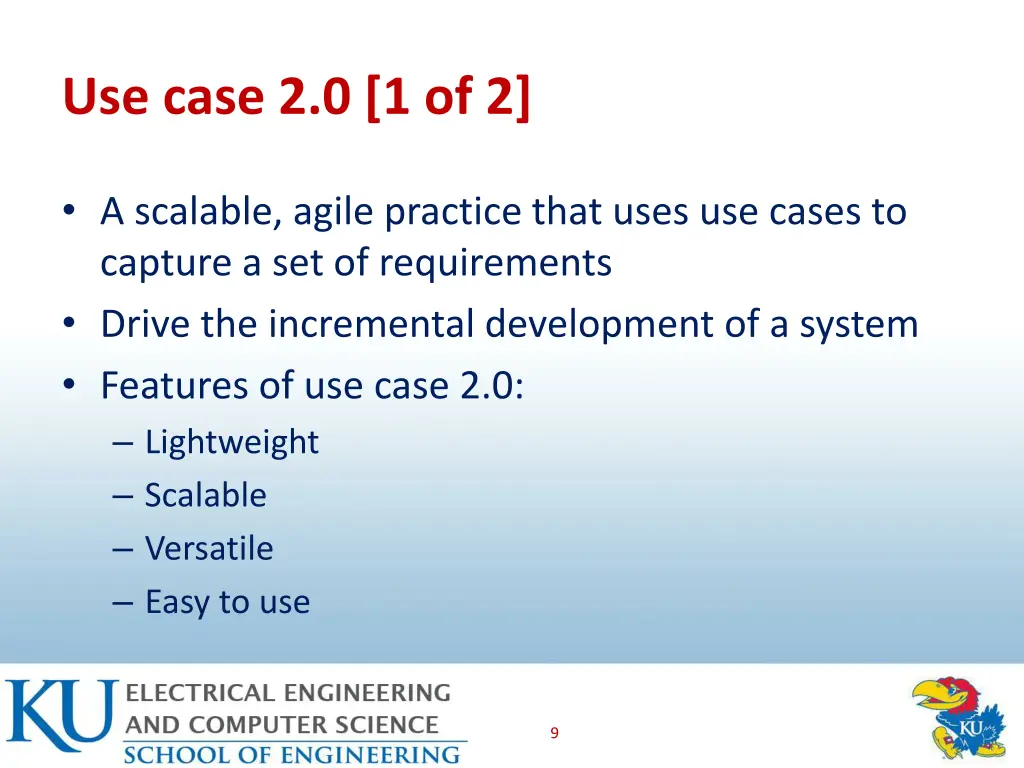 Use case 2.0 [1 of 2]

• A scalable, agile practice that uses use cases to capture a set of requirements
• Drive the incremental development of a system
• Features of use case 2.0:
– Lightweight
– Scalable
– Versatile
– Easy to use

KU ELECTRICAL ENGINEERING AND COMPUTER SCIENCE SCHOOL OF ENGINEERING

9

KU